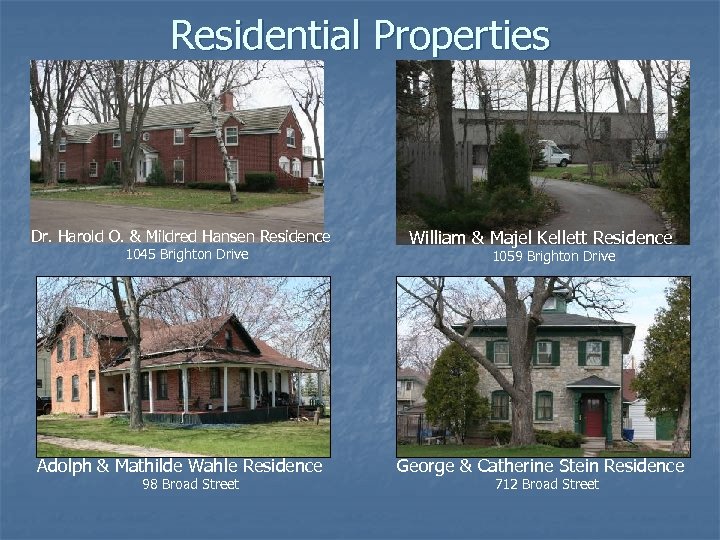 Residential Properties

Dr. Harold O. & Mildred Hansen Residence
1045 Brighton Drive

William & Majel Kellett Residence
1059 Brighton Drive

Adolph & Mathilde Wahle Residence
98 Broad Street

George & Catherine Stein Residence
712 Broad Street